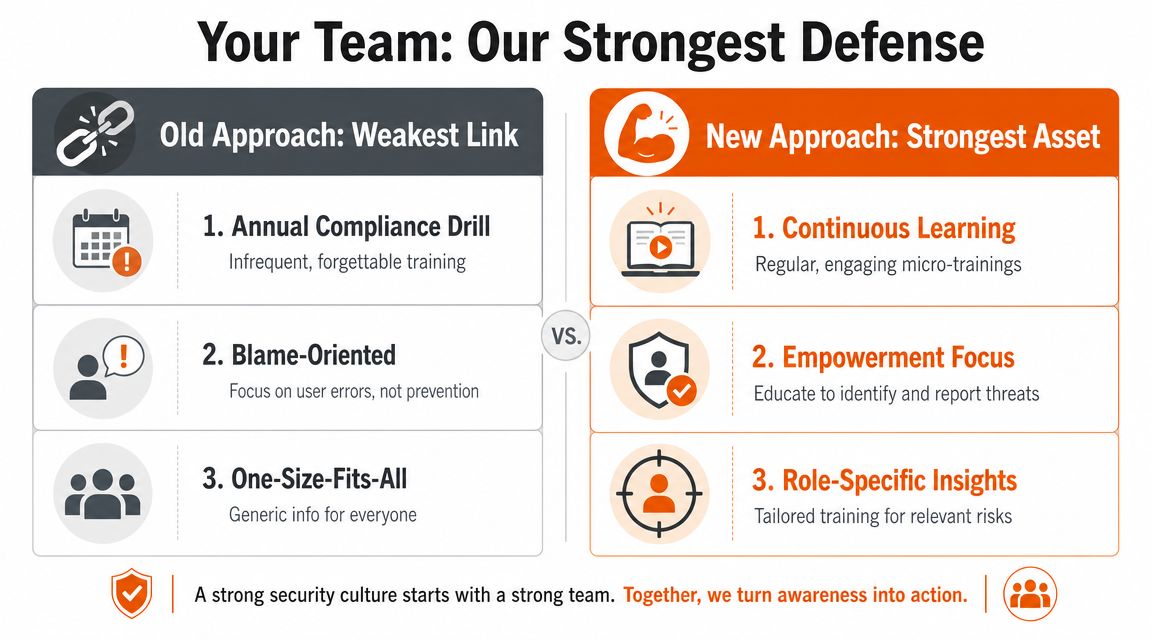 Your Team: Our Strongest Defense

Old Approach: Weakest Link

1. Annual Compliance Drill
Infrequent, forgettable training

2. Blame-Oriented
Focus on user errors, not prevention

3. One-Size-Fits-All
Generic info for everyone

VS.

New Approach: Strongest Asset

1. Continuous Learning
Regular, engaging micro-trainings

2. Empowerment Focus
Educate to identify and report threats

3. Role-Specific Insights
Tailored training for relevant risks

A strong security culture starts with a strong team. Together, we turn awareness into action.